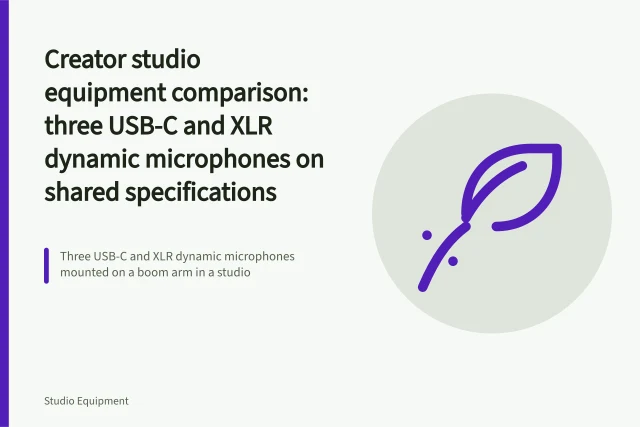 Creator studio equipment comparison: three USB-C and XLR dynamic microphones on shared specifications

Three USB-C and XLR dynamic microphones mounted on a boom arm in a studio

Studio Equipment